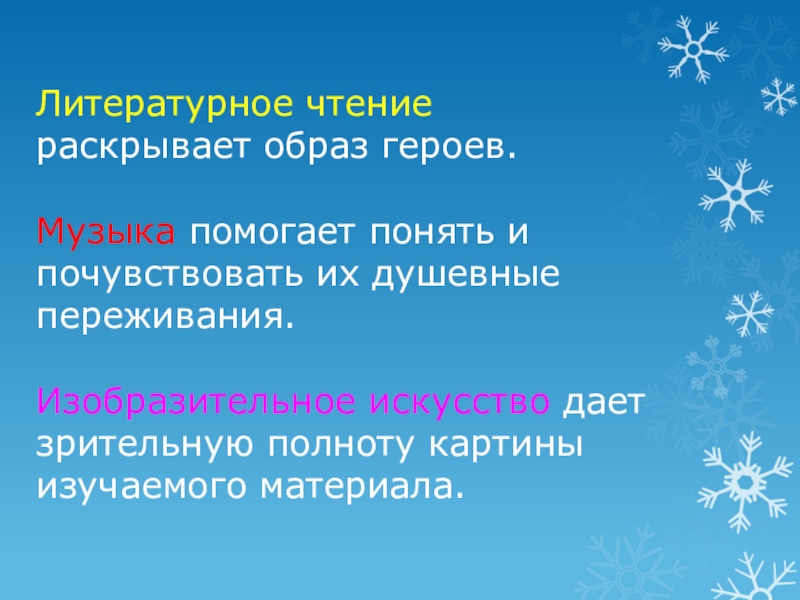 Литературное чтение раскрывает образ героев.

Музыка помогает понять и почувствовать их душевные переживания.

Изобразительное искусство дает зрительную полноту картины изучаемого материала.